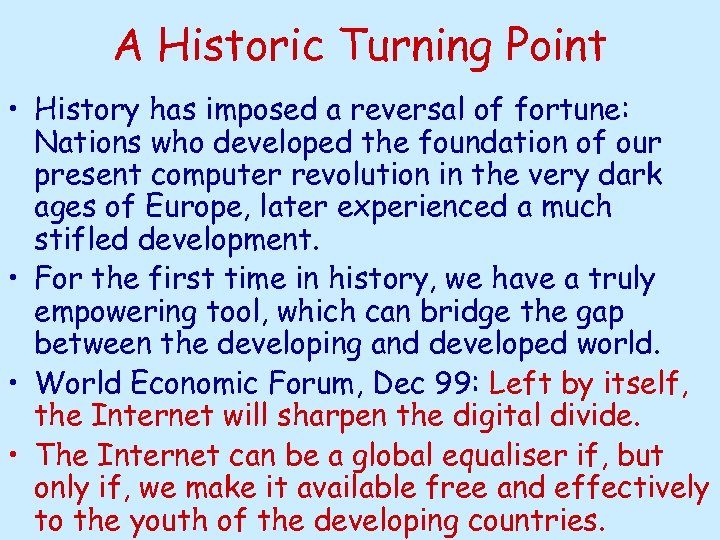 A Historic Turning Point

• History has imposed a reversal of fortune: Nations who developed the foundation of our present computer revolution in the very dark ages of Europe, later experienced a much stifled development.

• For the first time in history, we have a truly empowering tool, which can bridge the gap between the developing and developed world.

• World Economic Forum, Dec 99: Left by itself, the Internet will sharpen the digital divide.

• The Internet can be a global equaliser if, but only if, we make it available free and effectively to the youth of the developing countries.